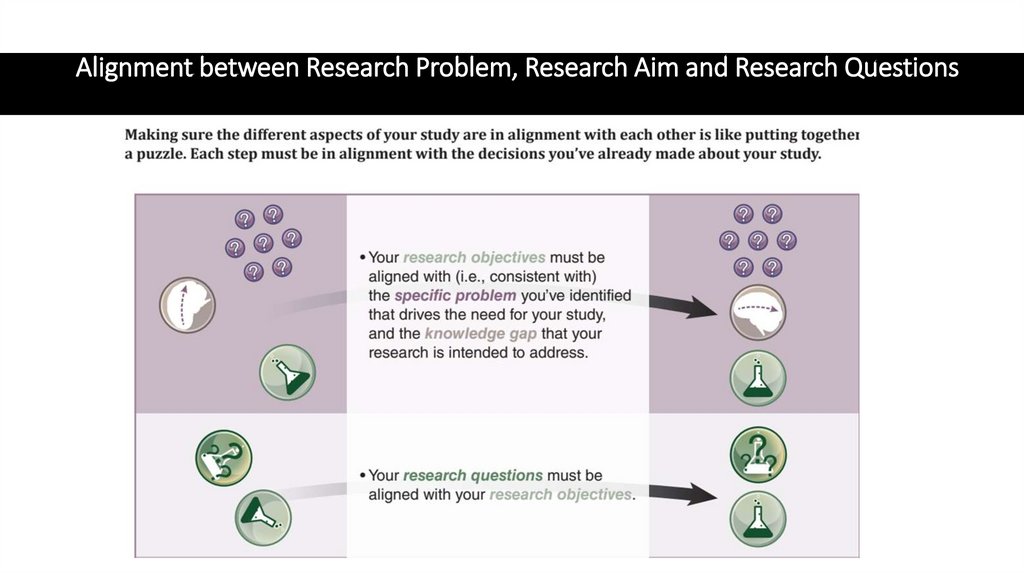 Alignment between Research Problem, Research Aim and Research Questions

Making sure the different aspects of your study are in alignment with each other is like putting together a puzzle. Each step must be in alignment with the decisions you've already made about your study.

• Your research objectives must be aligned with (i.e., consistent with) the specific problem you've identified that drives the need for your study, and the knowledge gap that your research is intended to address.

• Your research questions must be aligned with your research objectives.